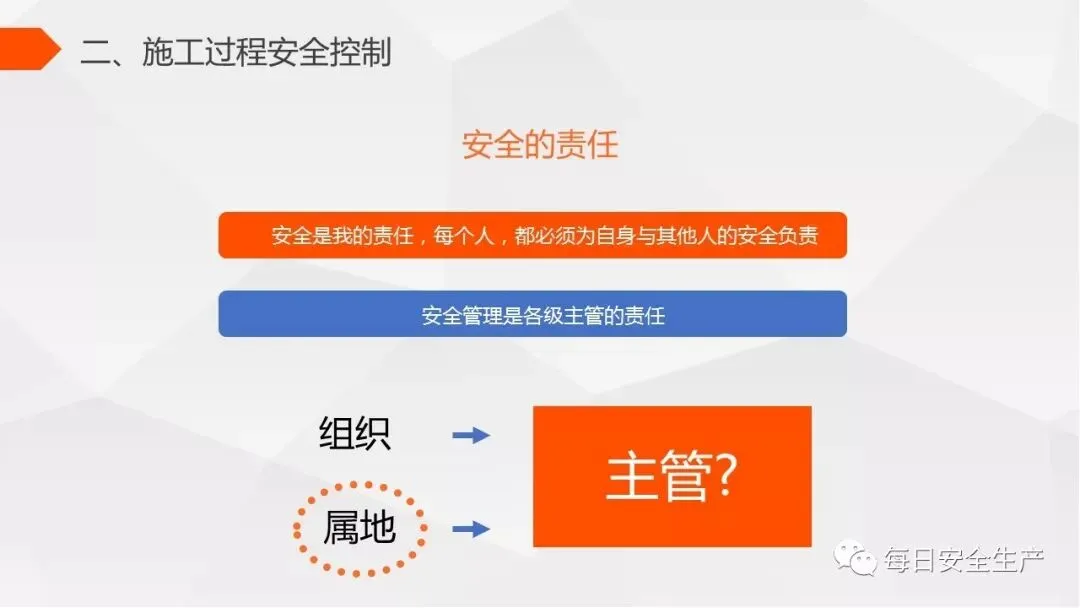 二、施工过程安全控制

安全的责任

安全是我的责任，每个人，都必须为自身与其他人的安全负责

安全管理是各级主管的责任

组织

属地

主管?

每日安全生产